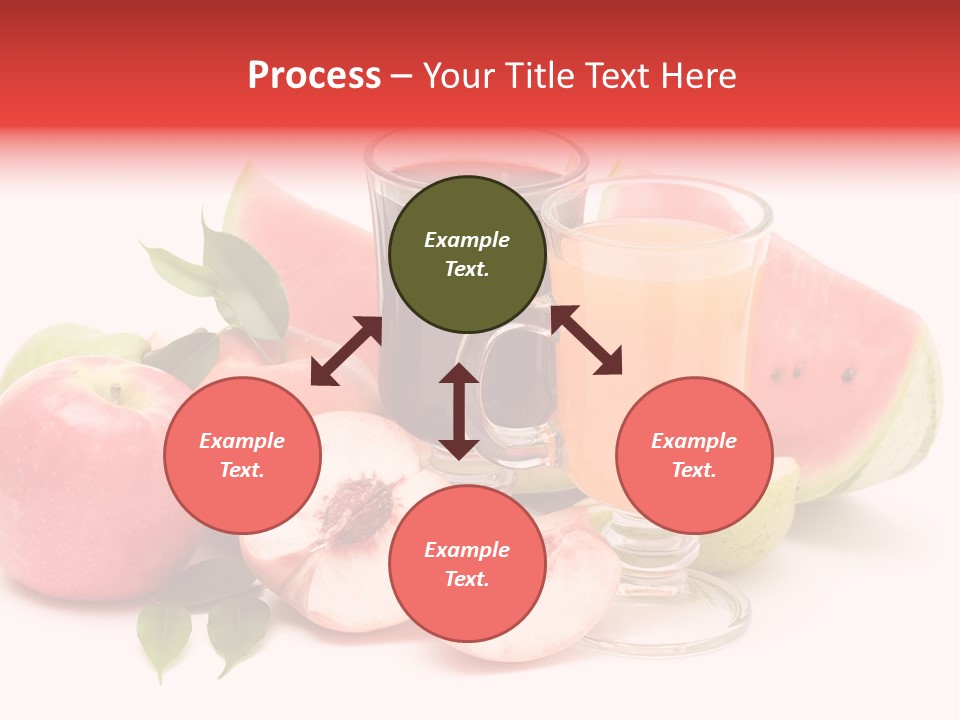 Process – Your Title Text Here

Example Text.

Example Text.

Example Text.

Example Text.